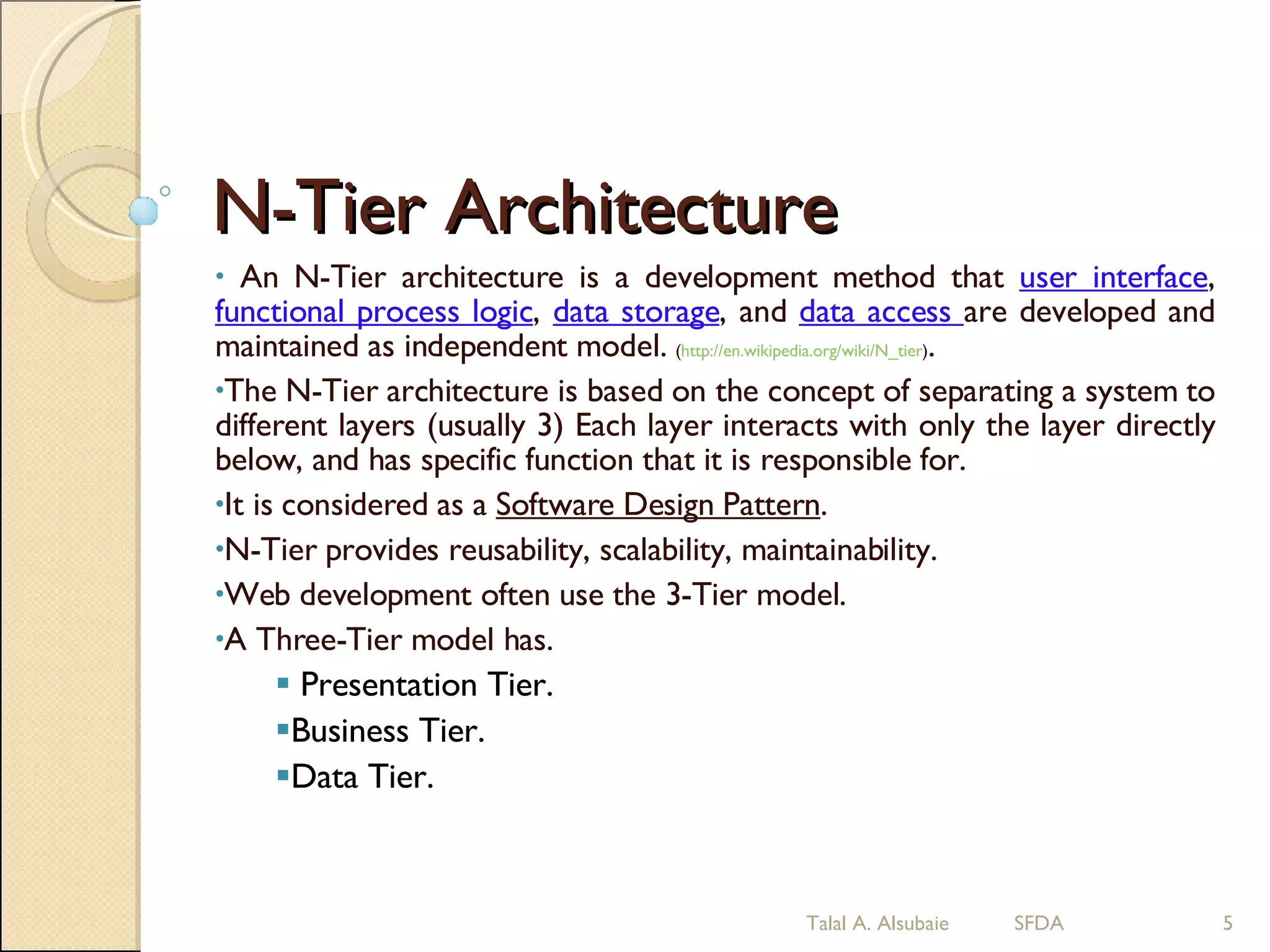 N-Tier Architecture

• An N-Tier architecture is a development method that user interface, functional process logic, data storage, and data access are developed and maintained as independent model. (http://en.wikipedia.org/wiki/N_tier).

•The N-Tier architecture is based on the concept of separating a system to different layers (usually 3) Each layer interacts with only the layer directly below, and has specific function that it is responsible for.

•It is considered as a Software Design Pattern.

•N-Tier provides reusability, scalability, maintainability.

•Web development often use the 3-Tier model.

•A Three-Tier model has.

▪ Presentation Tier.

▪Business Tier.

▪Data Tier.

Talal A. Alsubaie SFDA 5